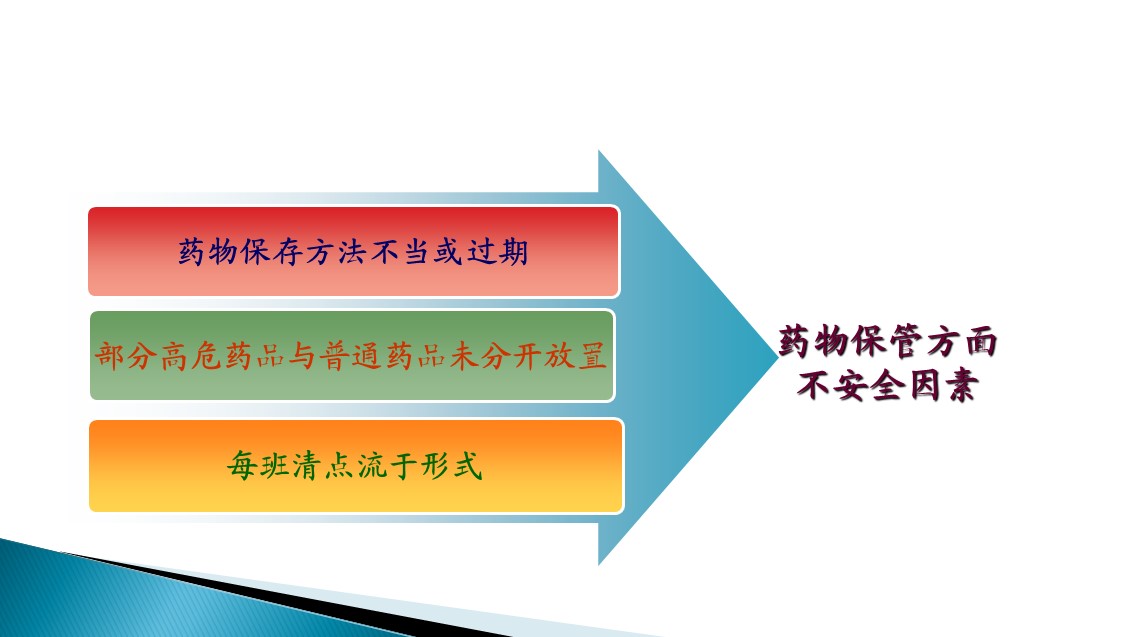 药物保存方法不当或过期

部分高危药品与普通药品未分开放置

每班清点流于形式

药物保管方面
不安全因素